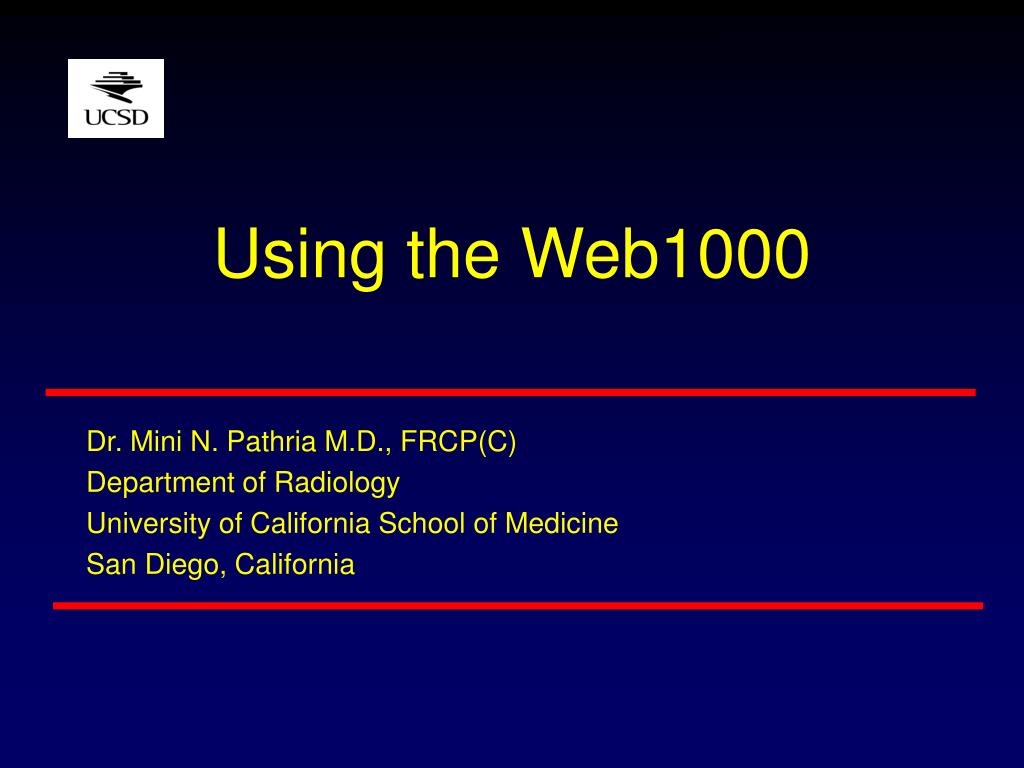 UCSD

Using the Web1000

Dr. Mini N. Pathria M.D., FRCP(C)
Department of Radiology
University of California School of Medicine
San Diego, California